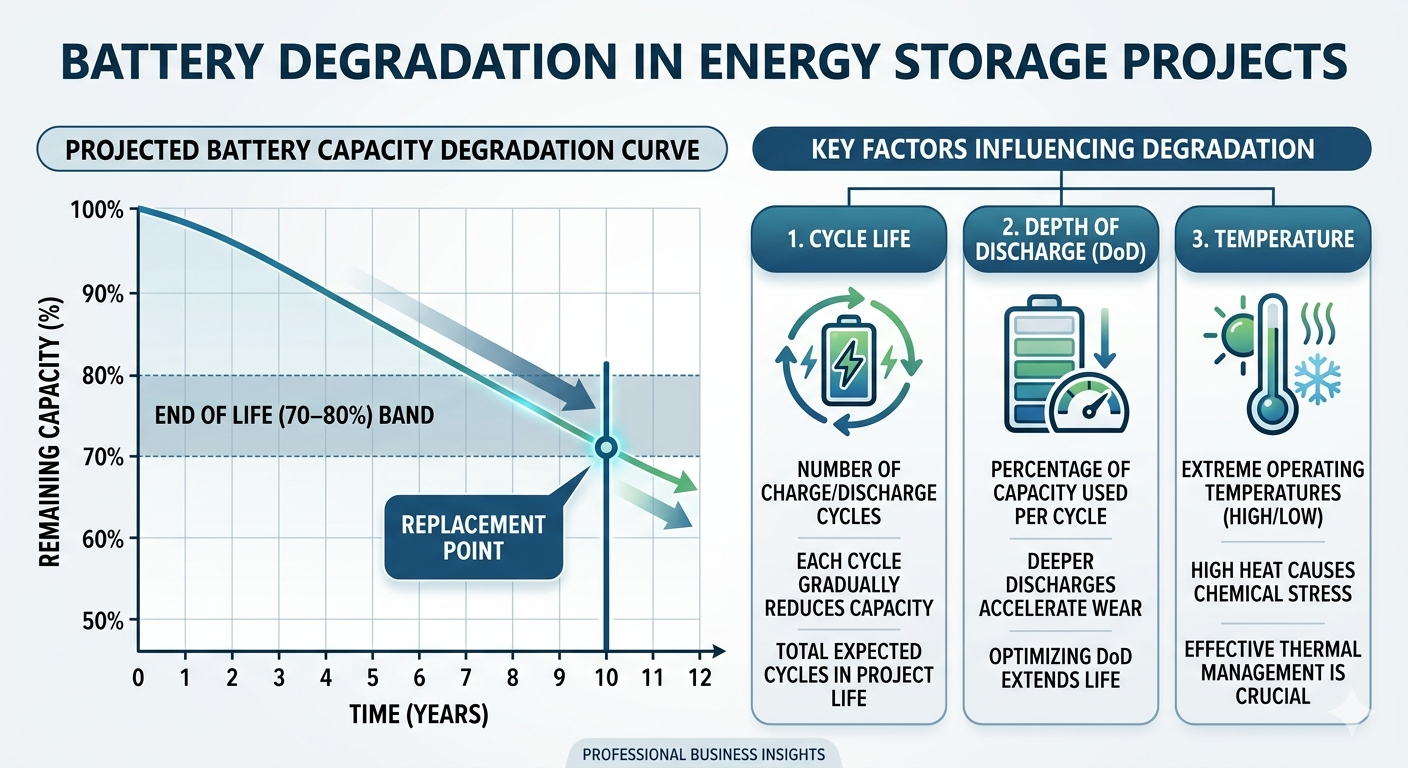 BATTERY DEGRADATION IN ENERGY STORAGE PROJECTS

PROJECTED BATTERY CAPACITY DEGRADATION CURVE

REMAINING CAPACITY (%)

100%
90%
80%
70%
60%
50%

END OF LIFE (70–80%) BAND

REPLACEMENT POINT

0 1 2 3 4 5 6 7 8 9 10 11 12

TIME (YEARS)

KEY FACTORS INFLUENCING DEGRADATION

1. CYCLE LIFE

NUMBER OF CHARGE/DISCHARGE CYCLES

EACH CYCLE GRADUALLY REDUCES CAPACITY

TOTAL EXPECTED CYCLES IN PROJECT LIFE

2. DEPTH OF DISCHARGE (DoD)

PERCENTAGE OF CAPACITY USED PER CYCLE

DEEPER DISCHARGES ACCELERATE WEAR

OPTIMIZING DoD EXTENDS LIFE

3. TEMPERATURE

EXTREME OPERATING TEMPERATURES (HIGH/LOW)

HIGH HEAT CAUSES CHEMICAL STRESS

EFFECTIVE THERMAL MANAGEMENT IS CRUCIAL

PROFESSIONAL BUSINESS INSIGHTS